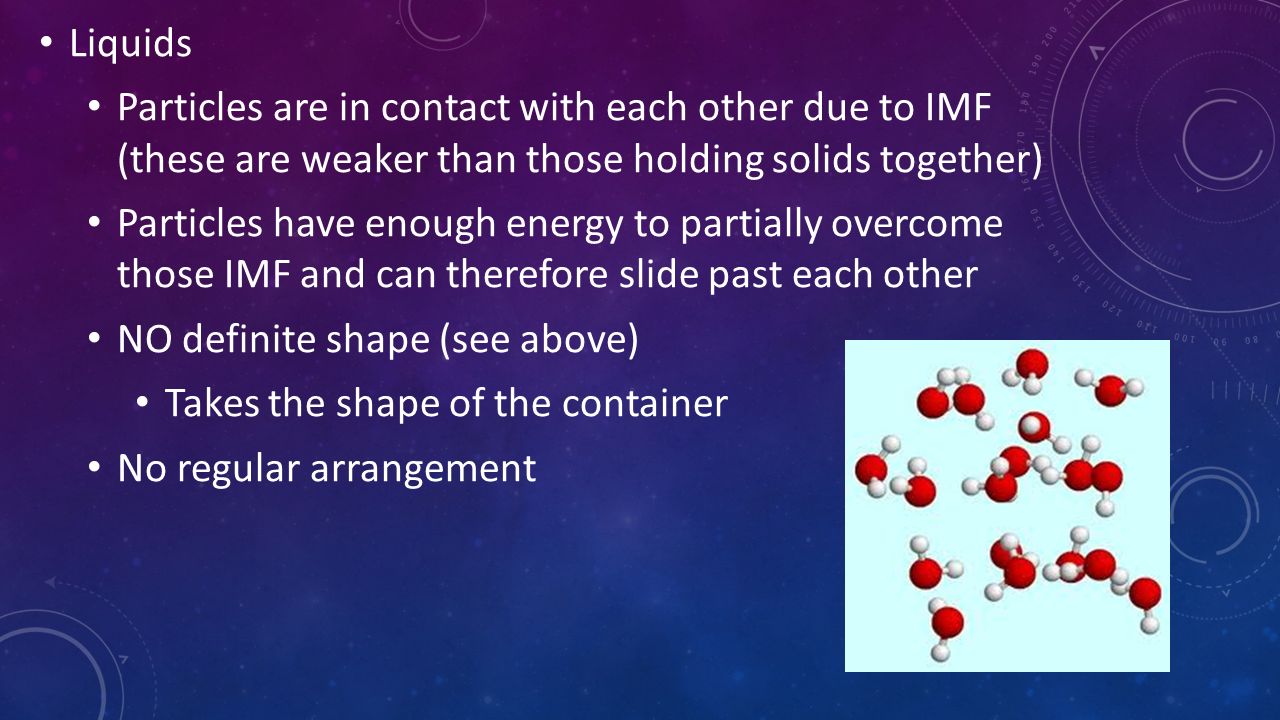 • Liquids

• Particles are in contact with each other due to IMF (these are weaker than those holding solids together)

• Particles have enough energy to partially overcome those IMF and can therefore slide past each other

• NO definite shape (see above)

• Takes the shape of the container

• No regular arrangement